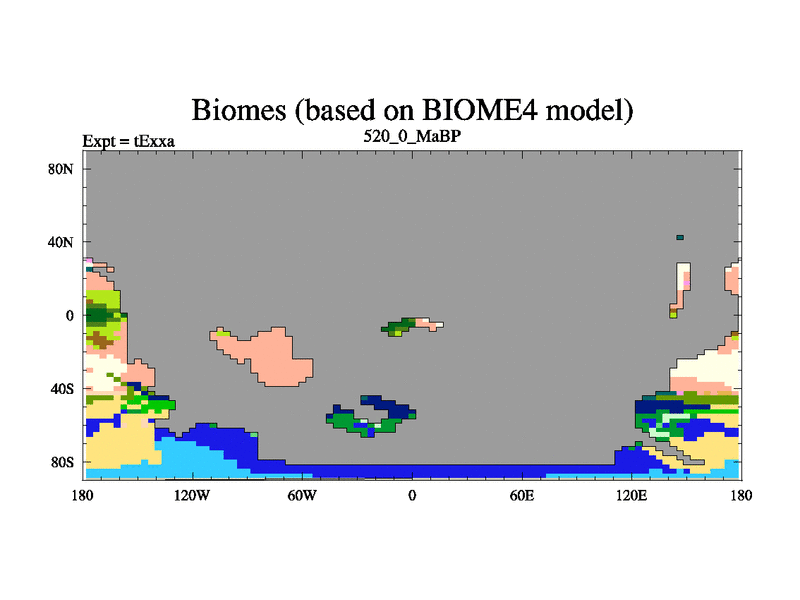 Biomes (based on BIOME4 model)

Expt = tExxa

520_0_MaBP

80N
40N
0
40S
80S

180
120W
60W
0
60E
120E
180